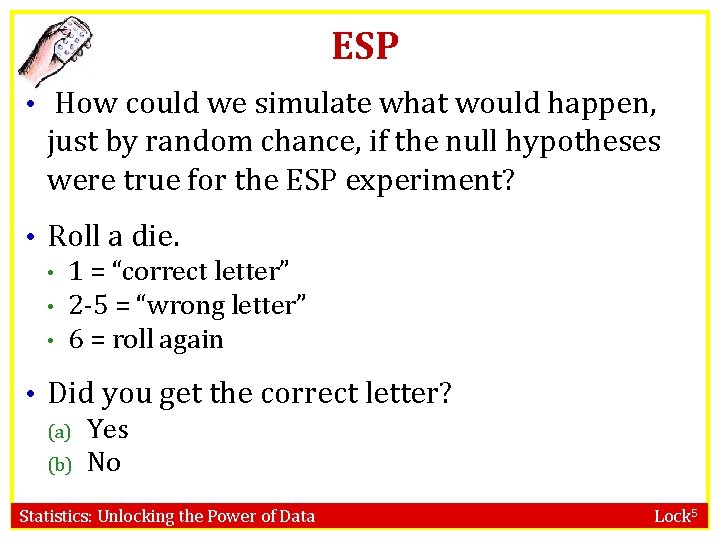 ESP

• How could we simulate what would happen, just by random chance, if the null hypotheses were true for the ESP experiment?

• Roll a die.
  • 1 = “correct letter”
  • 2-5 = “wrong letter”
  • 6 = roll again

• Did you get the correct letter?
  (a) Yes
  (b) No

Statistics: Unlocking the Power of Data

Lock$^5$